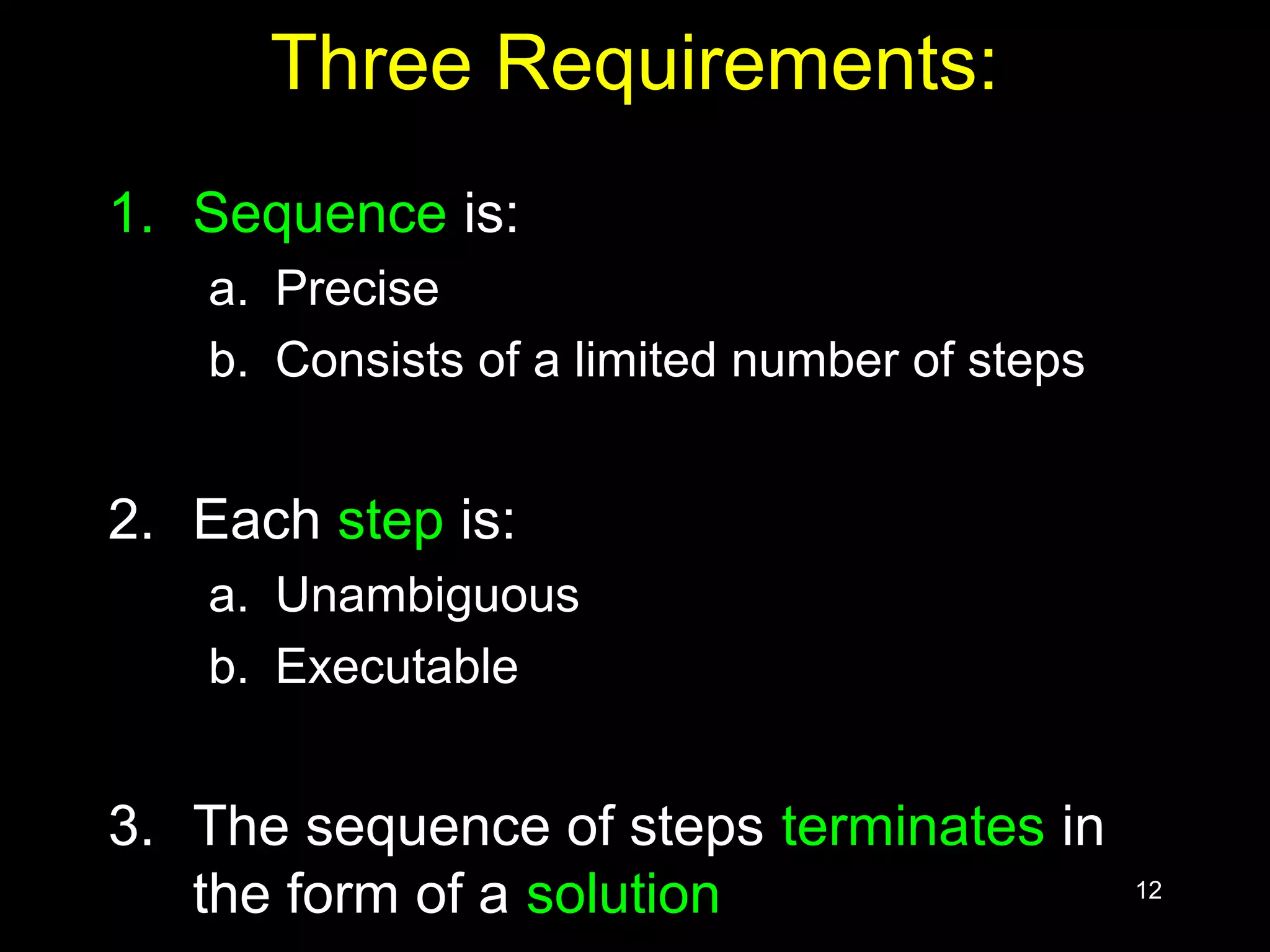 Three Requirements:

1. Sequence is:
a. Precise
b. Consists of a limited number of steps

2. Each step is:
a. Unambiguous
b. Executable

3. The sequence of steps terminates in the form of a solution

12